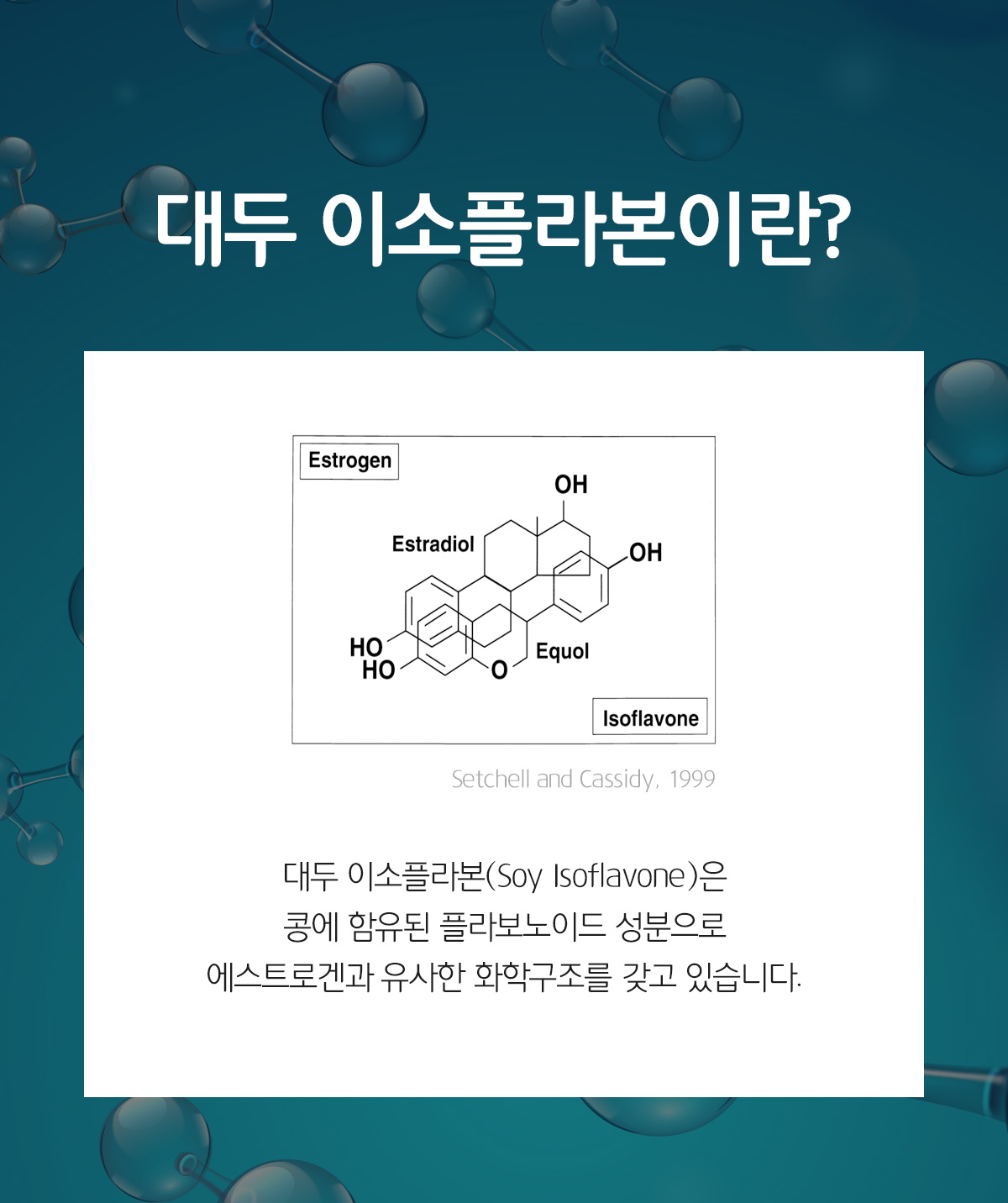 대두 이소플라본이란?

Estrogen

OH

Estradiol

OH

HO
HO

O

Equol

Isoflavone

Setchell and Cassidy, 1999

대두 이소플라본(Soy Isoflavone)은
콩에 함유된 플라보노이드 성분으로
에스트로겐과 유사한 화학구조를 갖고 있습니다.